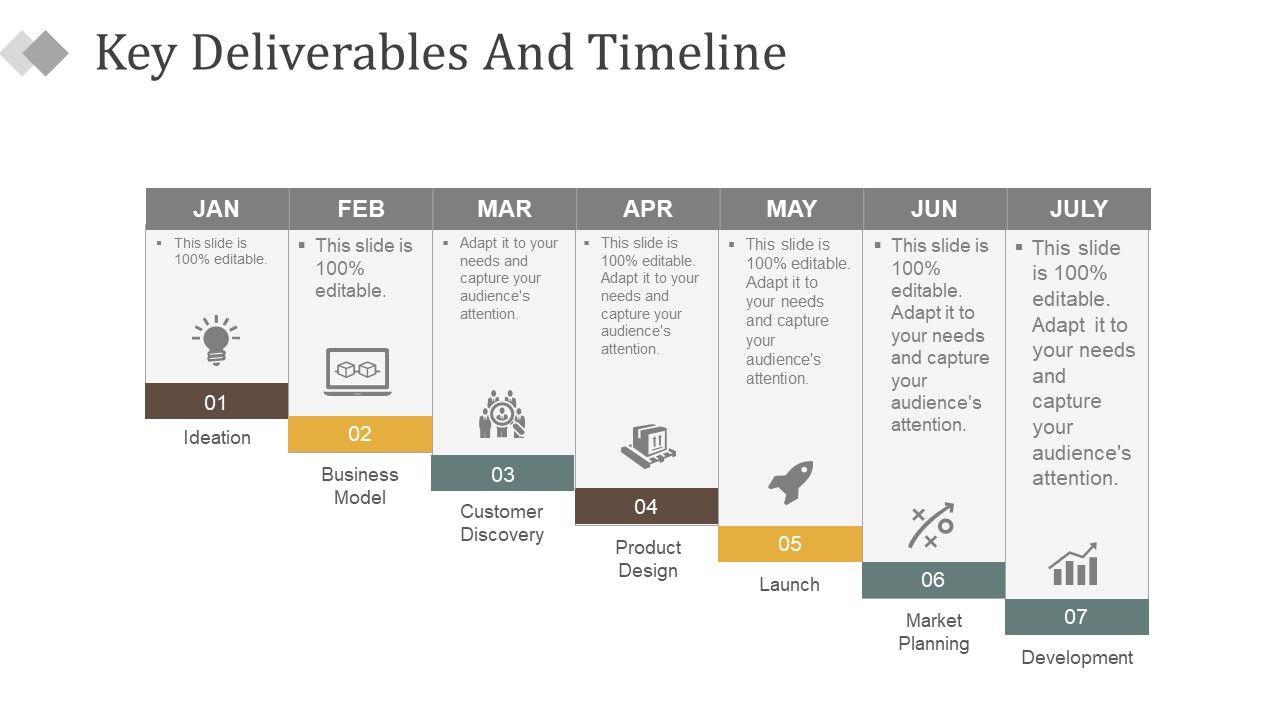 Key Deliverables And Timeline

JAN

▪ This slide is 100% editable.

01

Ideation

FEB

▪ This slide is 100% editable.

02

Business Model

MAR

▪ Adapt it to your needs and capture your audience's attention.

03

Customer Discovery

APR

▪ This slide is 100% editable. Adapt it to your needs and capture your audience's attention.

04

Product Design

MAY

▪ This slide is 100% editable. Adapt it to your needs and capture your audience's attention.

05

Launch

JUN

▪ This slide is 100% editable. Adapt it to your needs and capture your audience's attention.

06

Market Planning

JULY

▪ This slide is 100% editable. Adapt it to your needs and capture your audience's attention.

07

Development